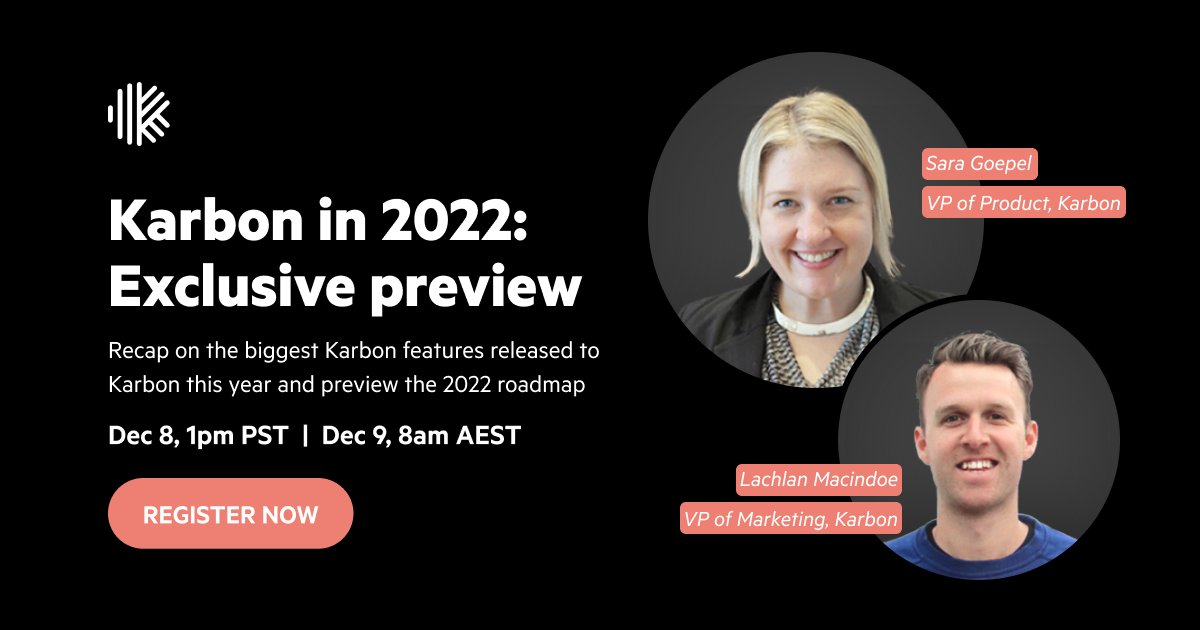 Karbon in 2022: Exclusive preview

Recap on the biggest Karbon features released to Karbon this year and preview the 2022 roadmap

Dec 8, 1pm PST | Dec 9, 8am AEST

REGISTER NOW

Sara Goepel
VP of Product, Karbon

Lachlan Macindoe
VP of Marketing, Karbon